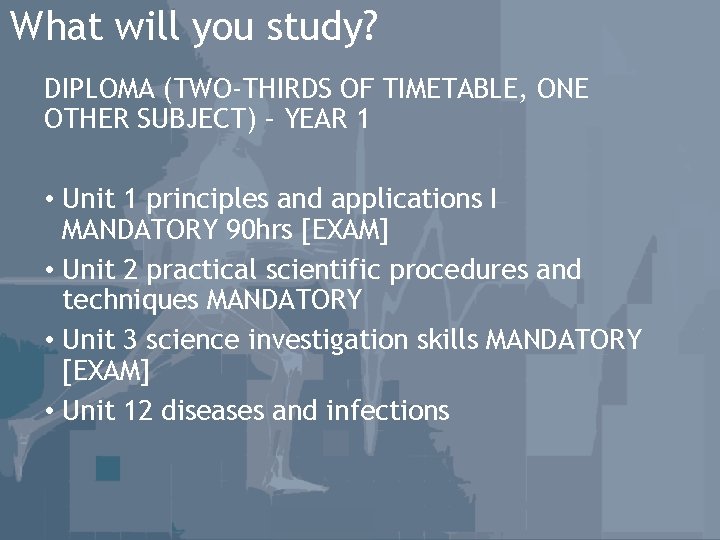 What will you study?

DIPLOMA (TWO-THIRDS OF TIMETABLE, ONE OTHER SUBJECT) – YEAR 1

• Unit 1 principles and applications I MANDATORY 90hrs [EXAM]
• Unit 2 practical scientific procedures and techniques MANDATORY
• Unit 3 science investigation skills MANDATORY [EXAM]
• Unit 12 diseases and infections